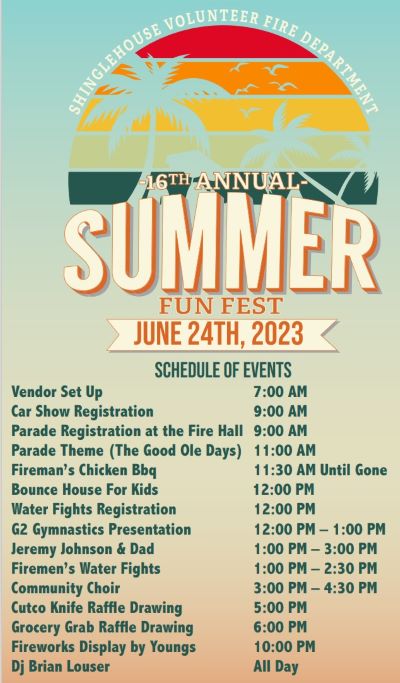 SHINGLEHOUSE VOLUNTEER FIRE DEPARTMENT

-16TH ANNUAL-

SUMMER

FUN FEST

JUNE 24TH, 2023

SCHEDULE OF EVENTS

| | |
|---|---|
| Vendor Set Up | 7:00 AM |
| Car Show Registration | 9:00 AM |
| Parade Registration at the Fire Hall | 9:00 AM |
| Parade Theme (The Good Ole Days) | 11:00 AM |
| Fireman's Chicken Bbq | 11:30 AM Until Gone |
| Bounce House For Kids | 12:00 PM |
| Water Fights Registration | 12:00 PM |
| G2 Gymnastics Presentation | 12:00 PM – 1:00 PM |
| Jeremy Johnson & Dad | 1:00 PM – 3:00 PM |
| Firemen's Water Fights | 1:00 PM – 2:30 PM |
| Community Choir | 3:00 PM – 4:30 PM |
| Cutco Knife Raffle Drawing | 5:00 PM |
| Grocery Grab Raffle Drawing | 6:00 PM |
| Fireworks Display by Youngs | 10:00 PM |
| Dj Brian Louser | All Day |